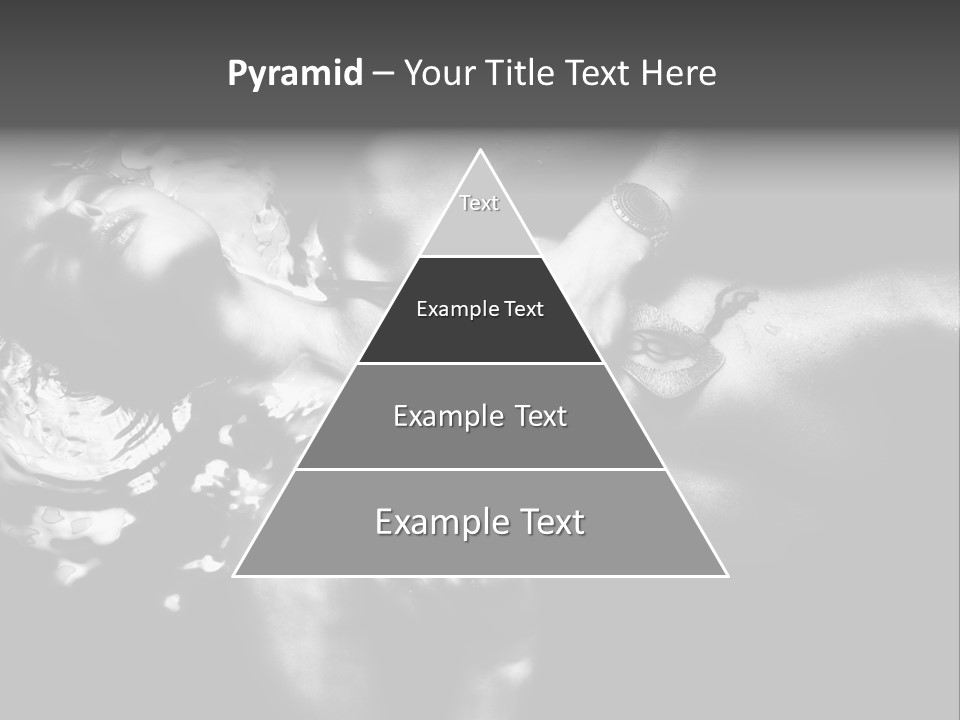 Pyramid – Your Title Text Here

Text

Example Text

Example Text

Example Text